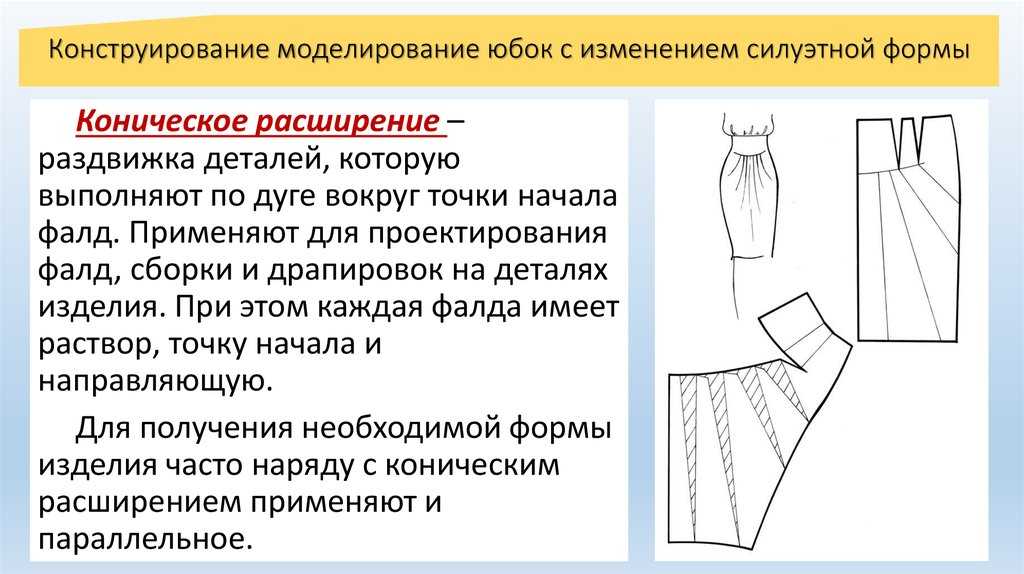 Конструирование моделирование юбок с изменением силуэтной формы

Коническое расширение – раздвижка деталей, которую выполняют по дуге вокруг точки начала фалд. Применяют для проектирования фалд, сборки и драпировок на деталях изделия. При этом каждая фалда имеет раствор, точку начала и направляющую.

Для получения необходимой формы изделия часто наряду с коническим расширением применяют и параллельное.